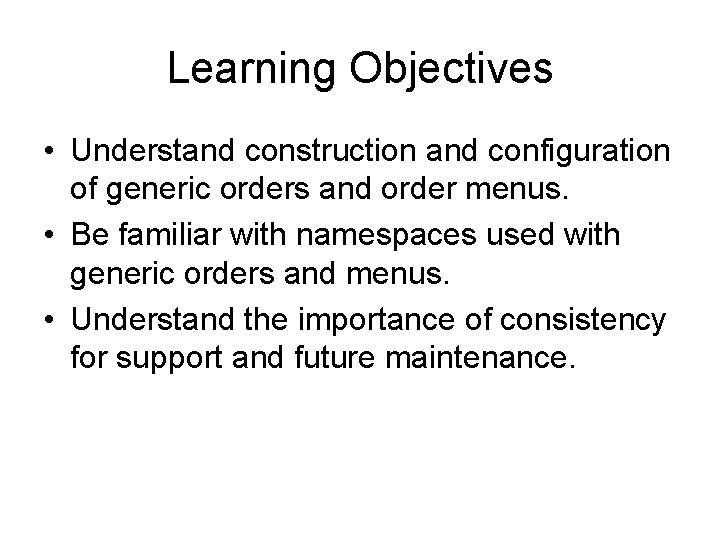 Learning Objectives

• Understand construction and configuration of generic orders and order menus.
• Be familiar with namespaces used with generic orders and menus.
• Understand the importance of consistency for support and future maintenance.